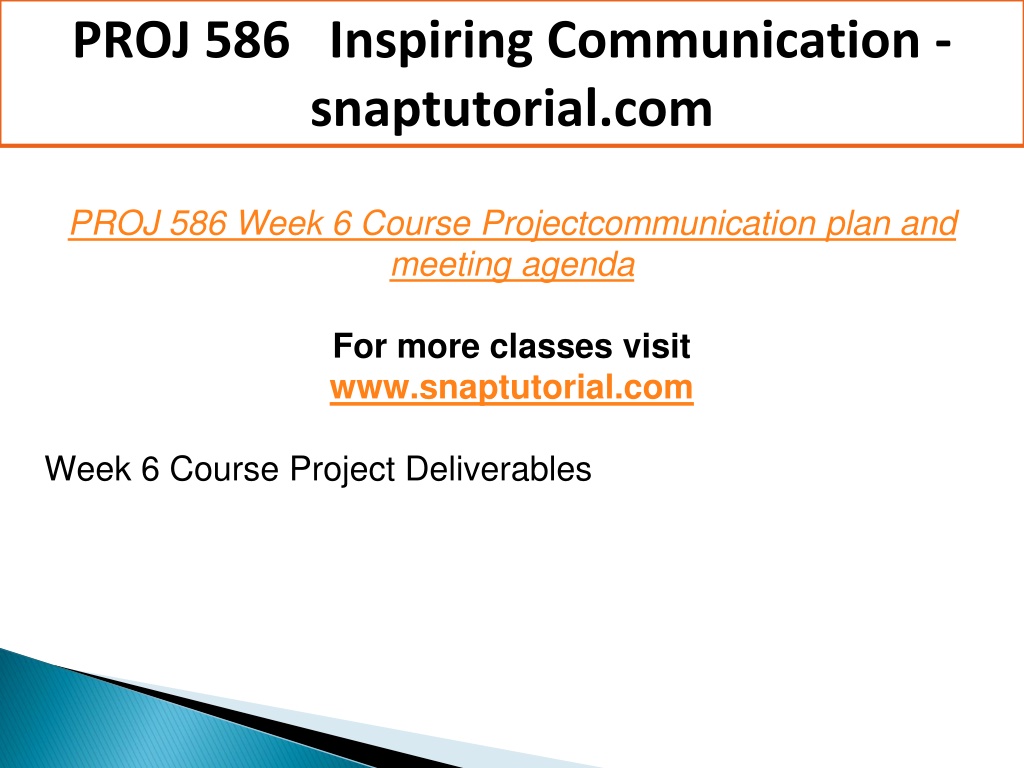 PROJ 586 Inspiring Communication - snaptutorial.com

PROJ 586 Week 6 Course Projectcommunication plan and meeting agenda

For more classes visit
www.snaptutorial.com

Week 6 Course Project Deliverables